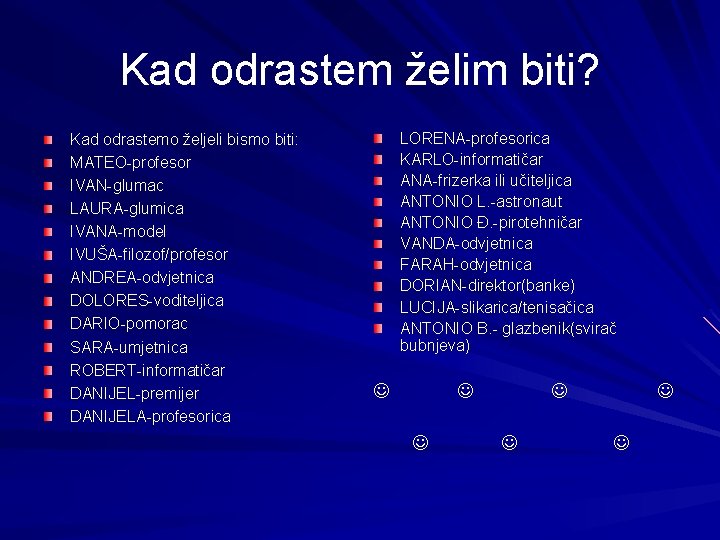 Kad odrastem želim biti?

Kad odrastemo željeli bismo biti:
MATEO-profesor
IVAN-glumac
LAURA-glumica
IVANA-model
IVUŠA-filozof/profesor
ANDREA-odvjetnica
DOLORES-voditeljica
DARIO-pomorac
SARA-umjetnica
ROBERT-informatičar
DANIJEL-premijer
DANIJELA-profesorica

LORENA-profesorica
KARLO-informatičar
ANA-frizerka ili učiteljica
ANTONIO L.-astronaut
ANTONIO Đ.-pirotehničar
VANDA-odvjetnica
FARAH-odvjetnica
DORIAN-direktor(banke)
LUCIJA-slikarica/tenisačica
ANTONIO B.- glazbenik(svirač bubnjeva)

☺ ☺ ☺ ☺

☺ ☺ ☺